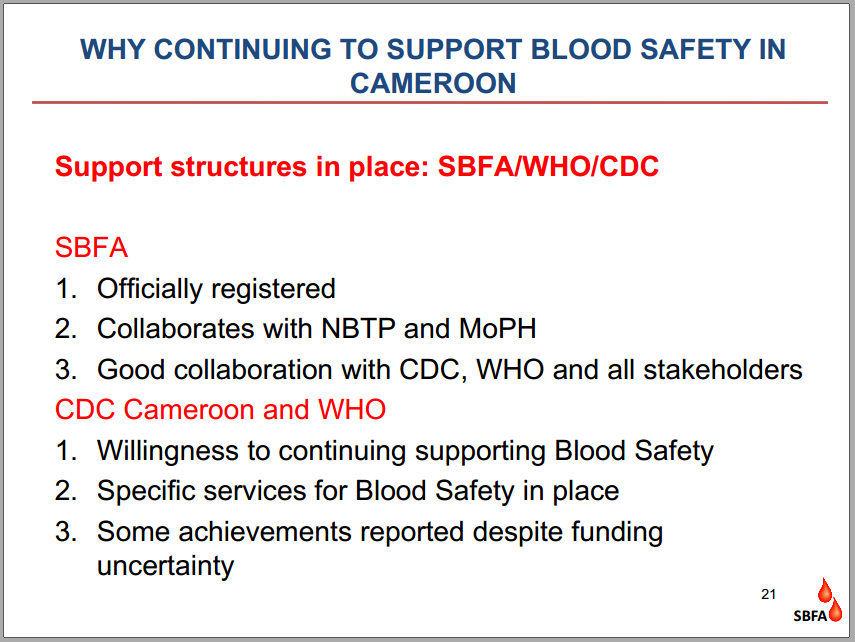 WHY CONTINUING TO SUPPORT BLOOD SAFETY IN CAMEROON

Support structures in place: SBFA/WHO/CDC

SBFA
1. Officially registered
2. Collaborates with NBTP and MoPH
3. Good collaboration with CDC, WHO and all stakeholders
CDC Cameroon and WHO
1. Willingness to continuing supporting Blood Safety
2. Specific services for Blood Safety in place
3. Some achievements reported despite funding uncertainty

21

SBFA